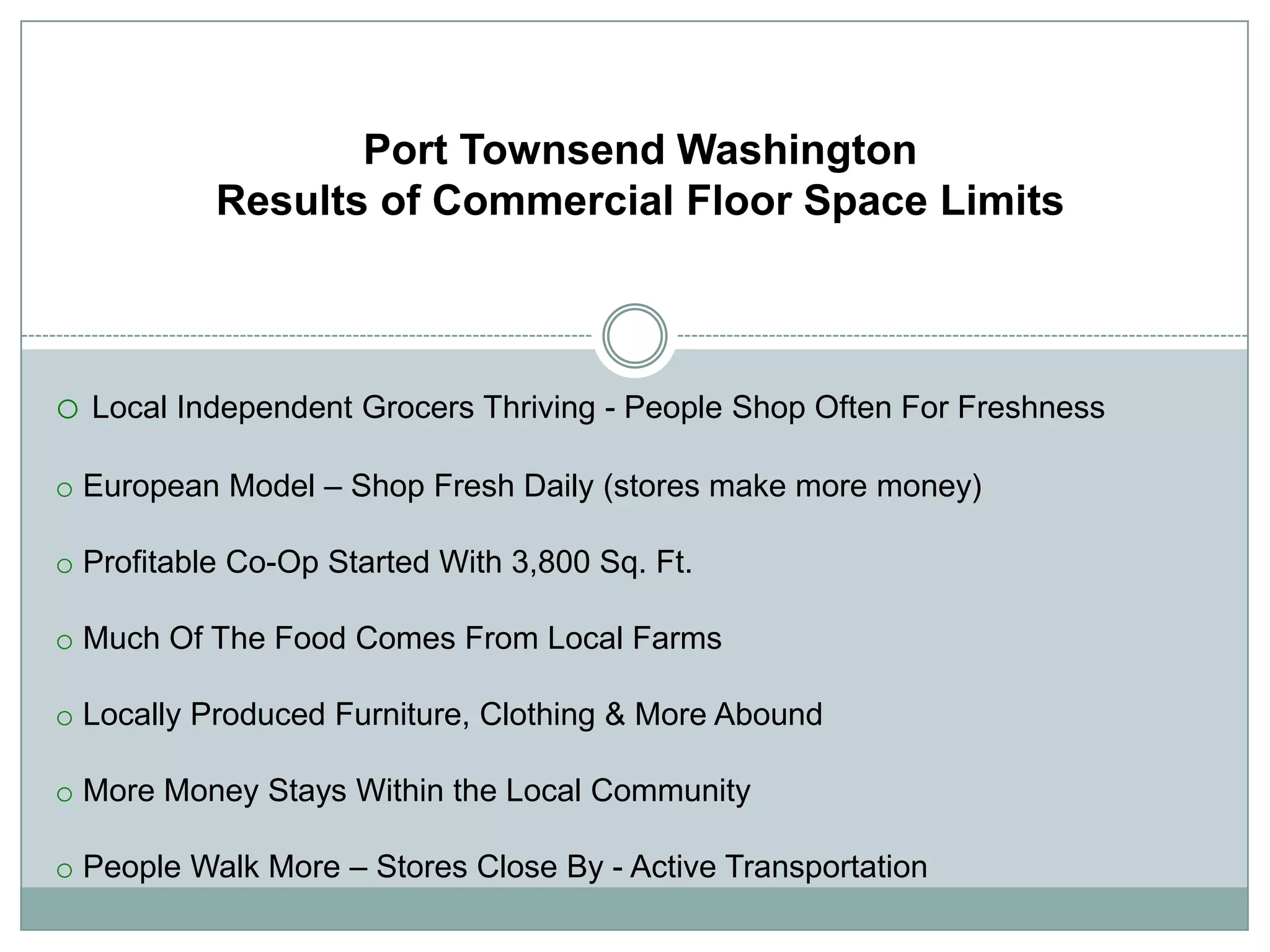 Port Townsend Washington
Results of Commercial Floor Space Limits

○ Local Independent Grocers Thriving - People Shop Often For Freshness

○ European Model – Shop Fresh Daily (stores make more money)

○ Profitable Co-Op Started With 3,800 Sq. Ft.

○ Much Of The Food Comes From Local Farms

○ Locally Produced Furniture, Clothing & More Abound

○ More Money Stays Within the Local Community

○ People Walk More – Stores Close By - Active Transportation